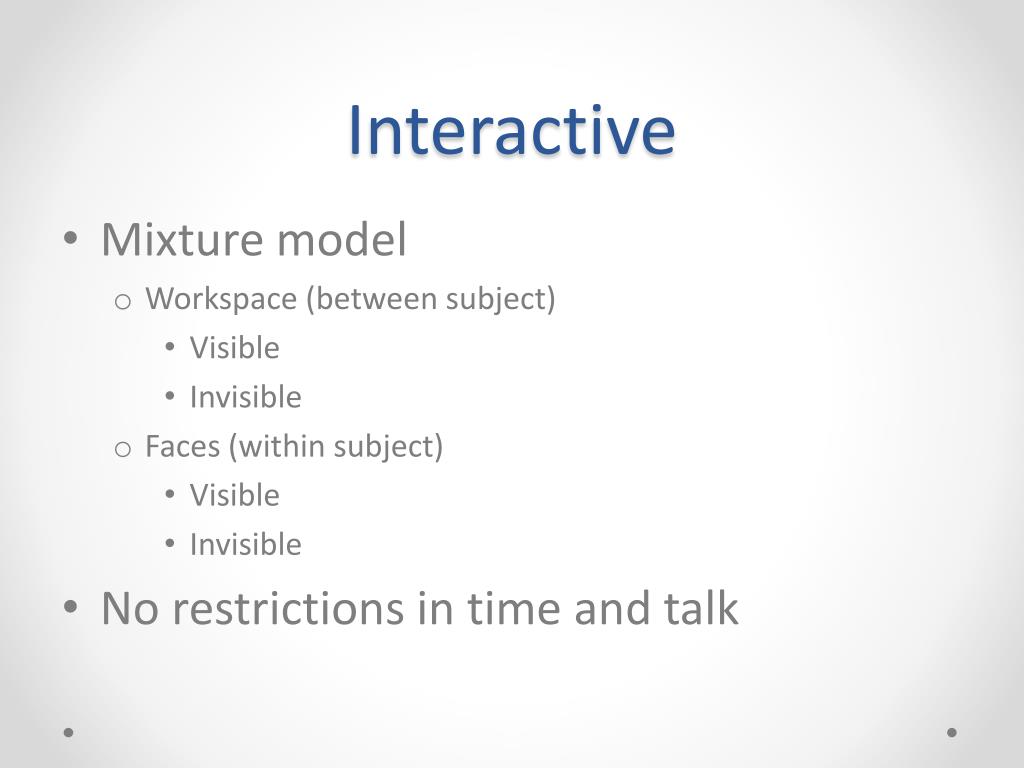 Interactive

• Mixture model
  o Workspace (between subject)
    • Visible
    • Invisible
  o Faces (within subject)
    • Visible
    • Invisible
• No restrictions in time and talk